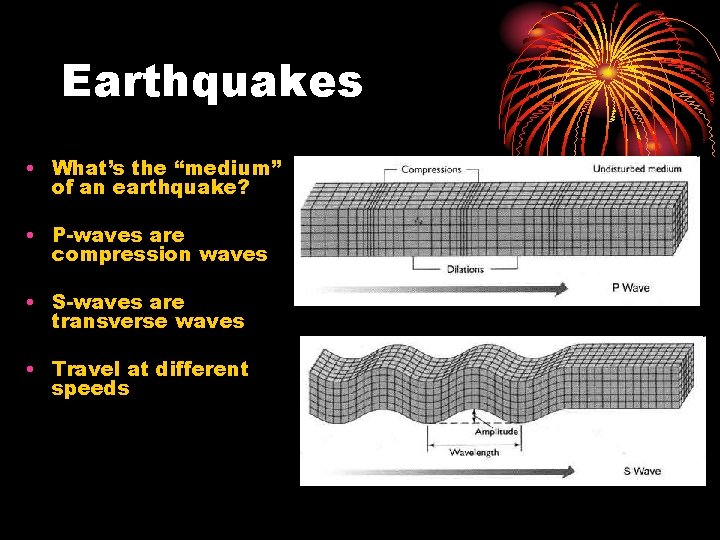 Earthquakes

• What's the "medium" of an earthquake?

• P-waves are compression waves

• S-waves are transverse waves

• Travel at different speeds

Compressions
Undisturbed medium
Dilations
P Wave

Amplitude
Wavelength
S Wave